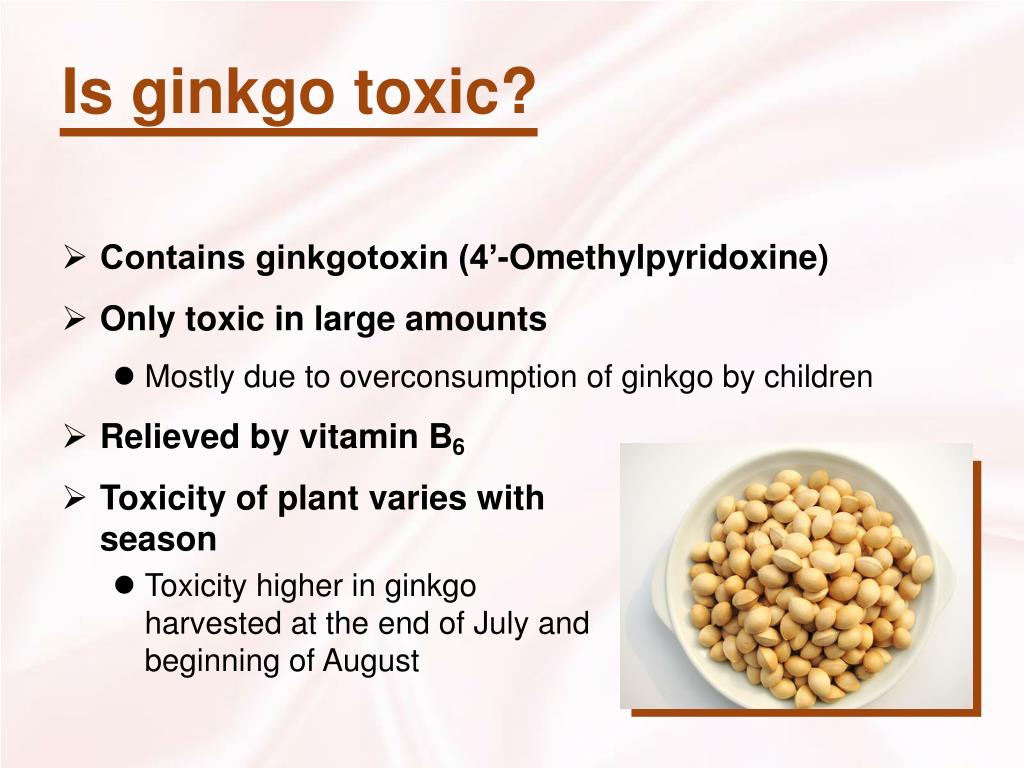 Is ginkgo toxic?

➢ Contains ginkgotoxin (4’-Omethylpyridoxine)

➢ Only toxic in large amounts

● Mostly due to overconsumption of ginkgo by children

➢ Relieved by vitamin $B_6$

➢ Toxicity of plant varies with season

● Toxicity higher in ginkgo harvested at the end of July and beginning of August